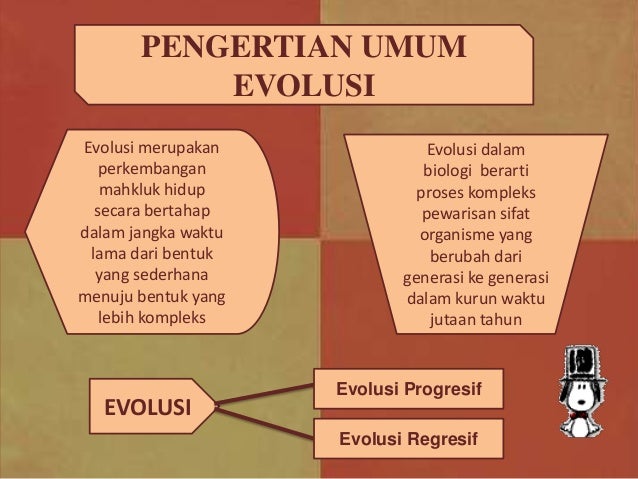 PENGERTIAN UMUM EVOLUSI

Evolusi merupakan perkembangan mahkluk hidup secara bertahap dalam jangka waktu lama dari bentuk yang sederhana menuju bentuk yang lebih kompleks

Evolusi dalam biologi berarti proses kompleks pewarisan sifat organisme yang berubah dari generasi ke generasi dalam kurun waktu jutaan tahun

EVOLUSI

Evolusi Progresif

Evolusi Regresif